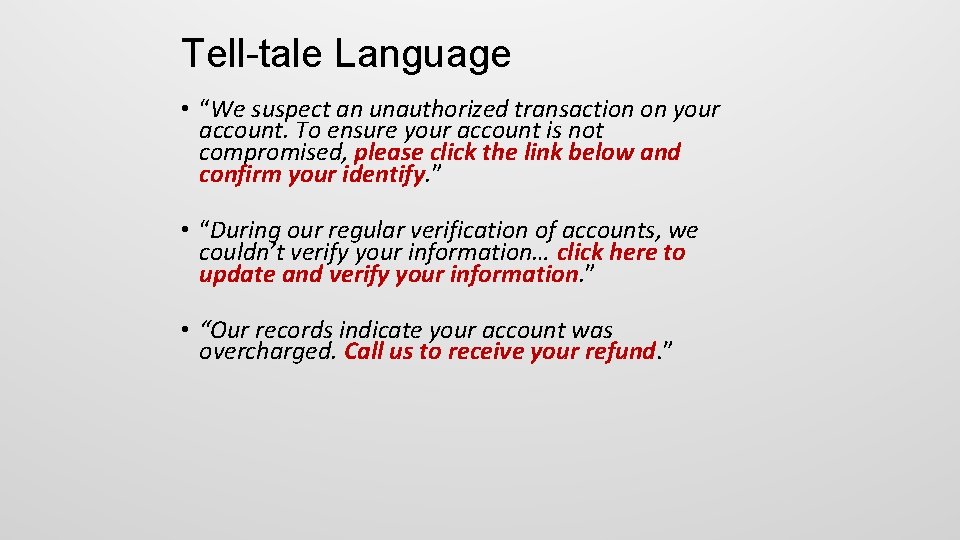 Tell-tale Language

• “We suspect an unauthorized transaction on your account. To ensure your account is not compromised, please click the link below and confirm your identify.”

• “During our regular verification of accounts, we couldn’t verify your information… click here to update and verify your information.”

• “Our records indicate your account was overcharged. Call us to receive your refund.”